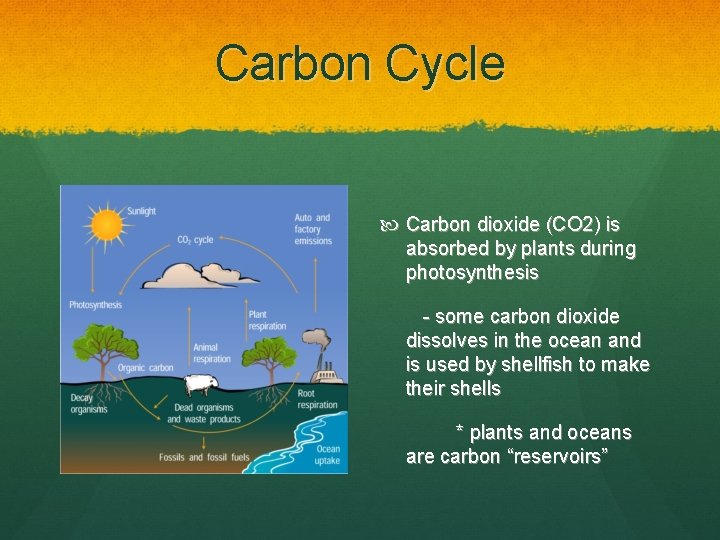 Carbon Cycle

Sunlight

$CO_2$ cycle

Auto and factory emissions

Photosynthesis

Plant respiration

Animal respiration

Organic carbon

Decay organisms

Dead organisms and waste products

Root respiration

Fossils and fossil fuels

Ocean uptake

Carbon dioxide (CO2) is absorbed by plants during photosynthesis

- some carbon dioxide dissolves in the ocean and is used by shellfish to make their shells

* plants and oceans are carbon “reservoirs”